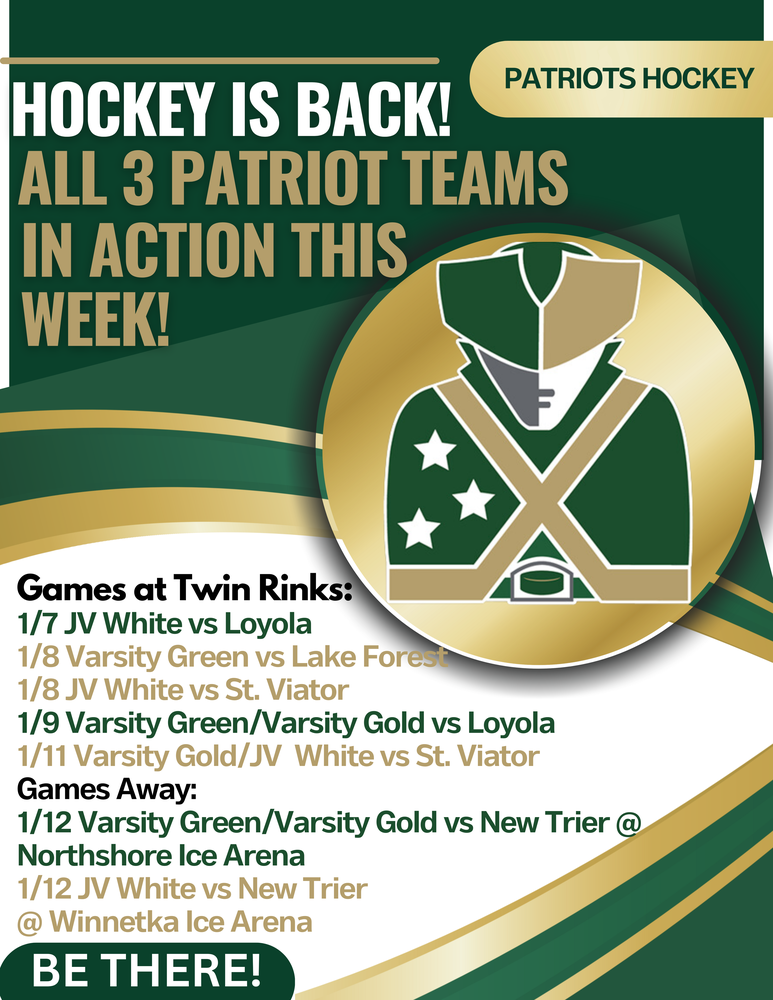 PATRIOTS HOCKEY

HOCKEY IS BACK!
ALL 3 PATRIOT TEAMS IN ACTION THIS WEEK!

Games at Twin Rinks:
1/7 JV White vs Loyola
1/8 Varsity Green vs Lake Forest
1/8 JV White vs St. Viator
1/9 Varsity Green/Varsity Gold vs Loyola
1/11 Varsity Gold/JV White vs St. Viator
Games Away:
1/12 Varsity Green/Varsity Gold vs New Trier @ Northshore Ice Arena
1/12 JV White vs New Trier @ Winnetka Ice Arena

BE THERE!